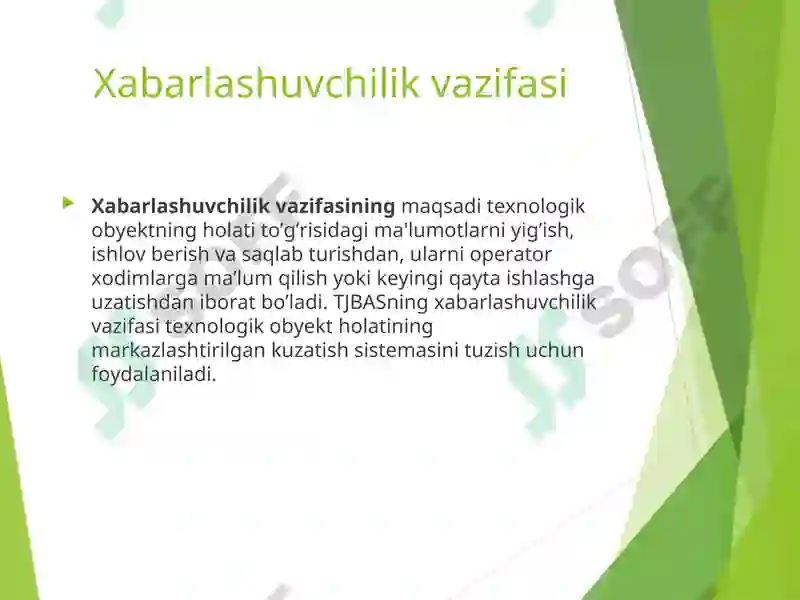 Xabarlashuvchilik vazifasi

Xabarlashuvchilik vazifasining maqsadi texnologik obyektning holati to’g’risidagi ma'lumotlarni yig’ish, ishlov berish va saqlab turishdan, ularni operator xodimlarga ma’lum qilish yoki keyingi qayta ishlashga uzatishdan iborat bo’ladi. TJBASning xabarlashuvchilik vazifasi texnologik obyekt holatining markazlashtirilgan kuzatish sistemasini tuzish uchun foydalaniladi.

SOFF